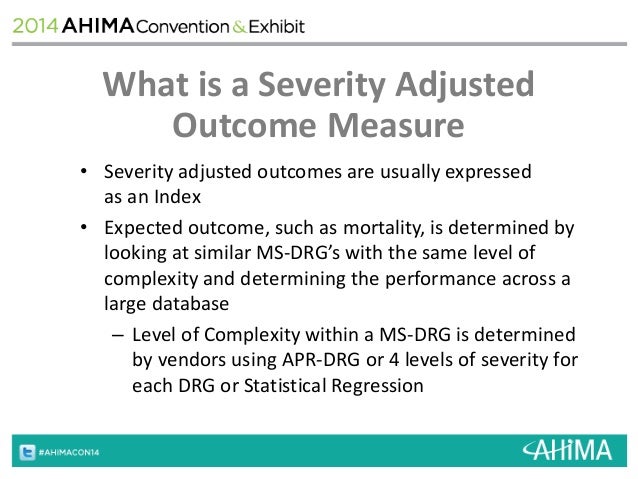 2014 AHIMA Convention & Exhibit

What is a Severity Adjusted Outcome Measure

• Severity adjusted outcomes are usually expressed as an Index
• Expected outcome, such as mortality, is determined by looking at similar MS-DRG's with the same level of complexity and determining the performance across a large database
– Level of Complexity within a MS-DRG is determined by vendors using APR-DRG or 4 levels of severity for each DRG or Statistical Regression

#AHIMACON14

AHIMA